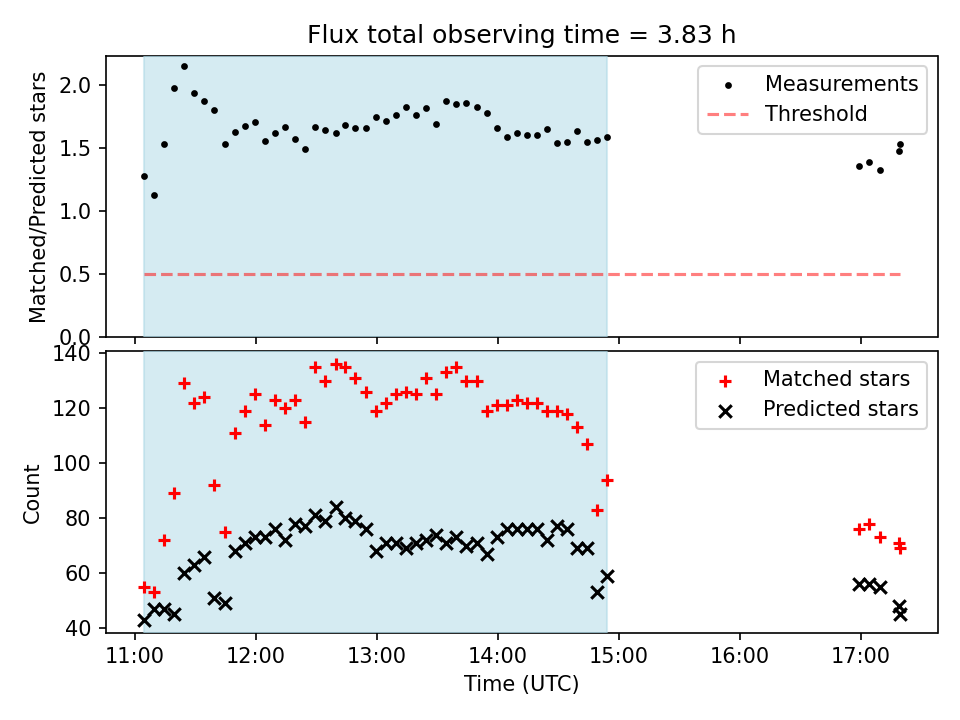 Flux total observing time = 3.83 h

Matched/Predicted stars

2.0
1.5
1.0
0.5
0.0

Measurements
Threshold

Count

140
120
100
80
60
40

Matched stars
Predicted stars

11:00
12:00
13:00
14:00
15:00
16:00
17:00

Time (UTC)